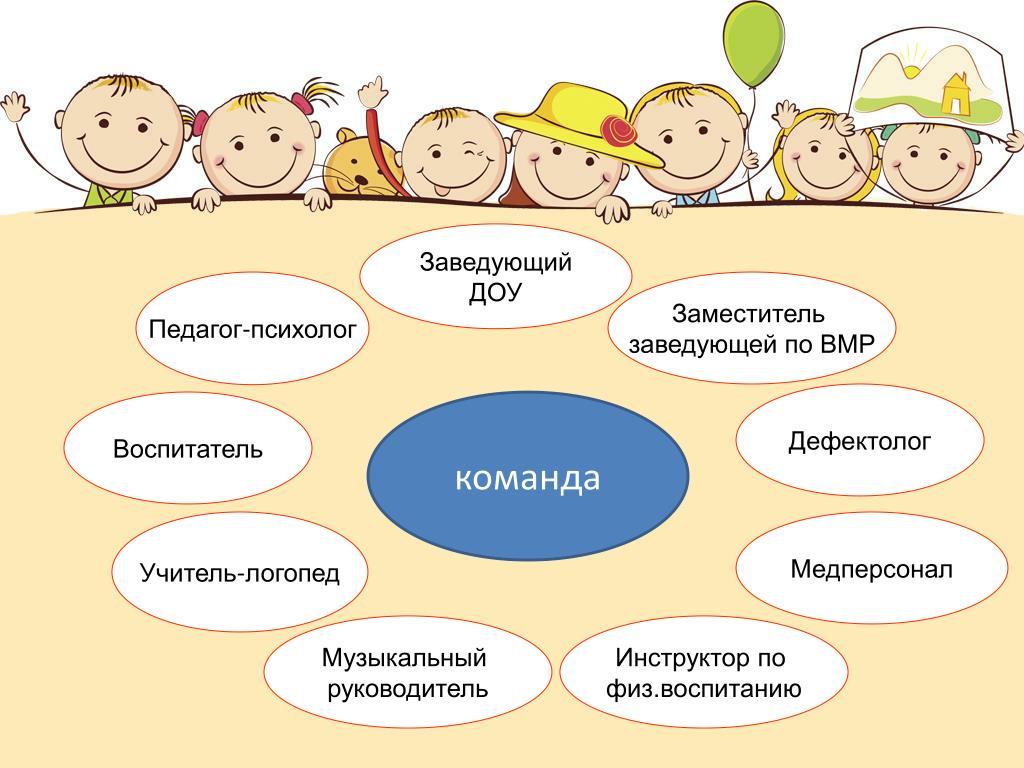 Заведующий ДОУ

Педагог-психолог

Заместитель заведующей по ВМР

Воспитатель

команда

Дефектолог

Учитель-логопед

Медперсонал

Музыкальный руководитель

Инструктор по физ.воспитанию